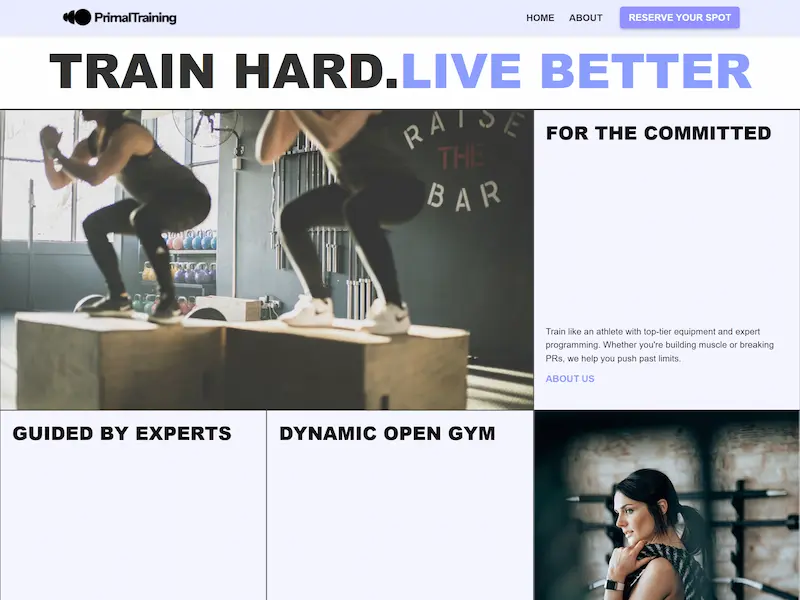 PrimalTraining

HOME ABOUT RESERVE YOUR SPOT

TRAIN HARD.LIVE BETTER

RAISE THE BAR

FOR THE COMMITTED

Train like an athlete with top-tier equipment and expert programming. Whether you're building muscle or breaking PRs, we help you push past limits.

ABOUT US

GUIDED BY EXPERTS

DYNAMIC OPEN GYM